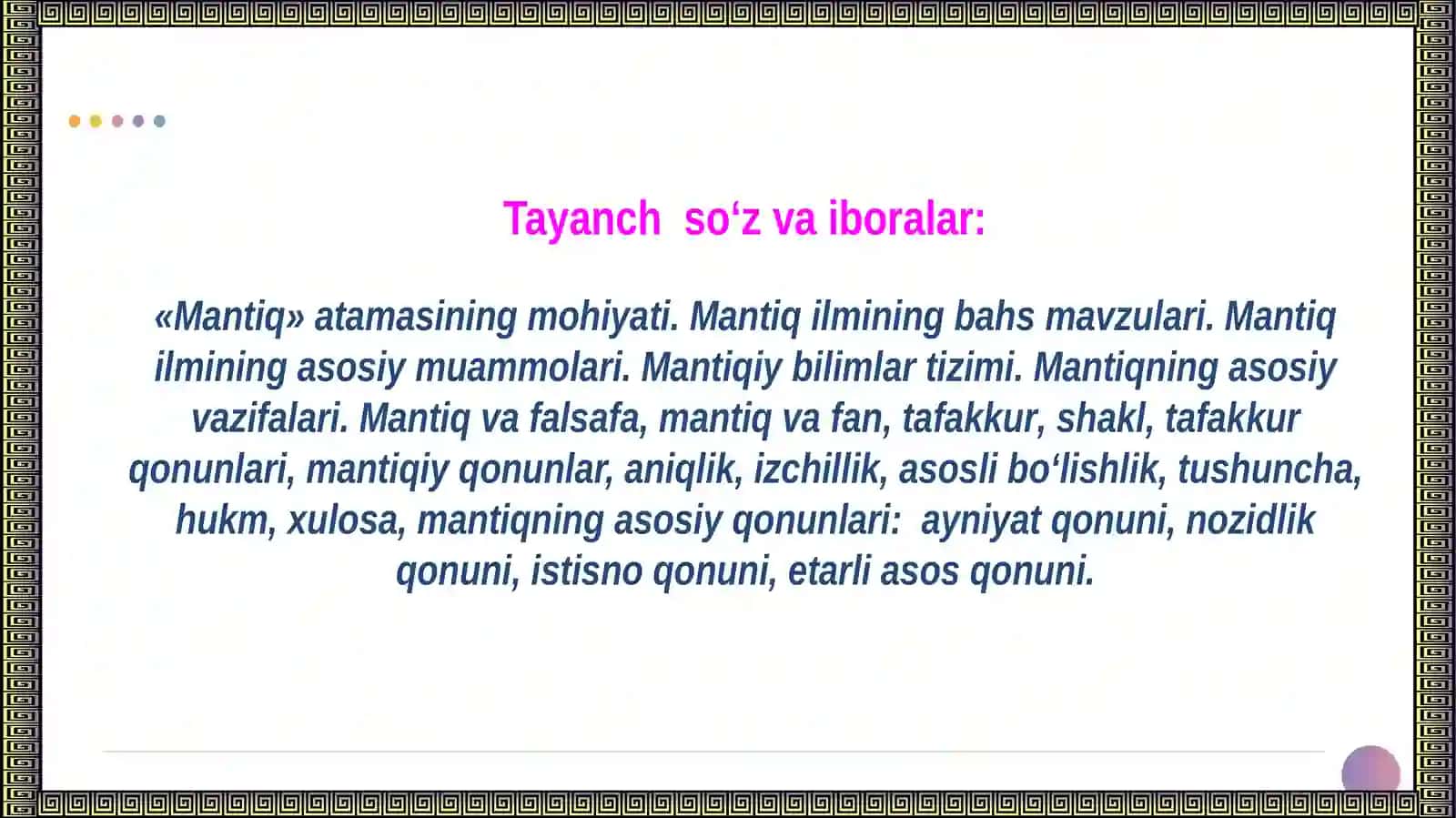 Tayanch so‘z va iboralar:

«Mantiq» atamasining mohiyati. Mantiq ilmining bahs mavzulari. Mantiq ilmining asosiy muammolari. Mantiqiy bilimlar tizimi. Mantiqning asosiy vazifalari. Mantiq va falsafa, mantiq va fan, tafakkur, shakl, tafakkur qonunlari, mantiqiy qonunlar, aniqlik, izchillik, asosli bo‘lishlik, tushuncha, hukm, xulosa, mantiqning asosiy qonunlari: ayniyat qonuni, nozidlik qonuni, istisno qonuni, etarli asos qonuni.